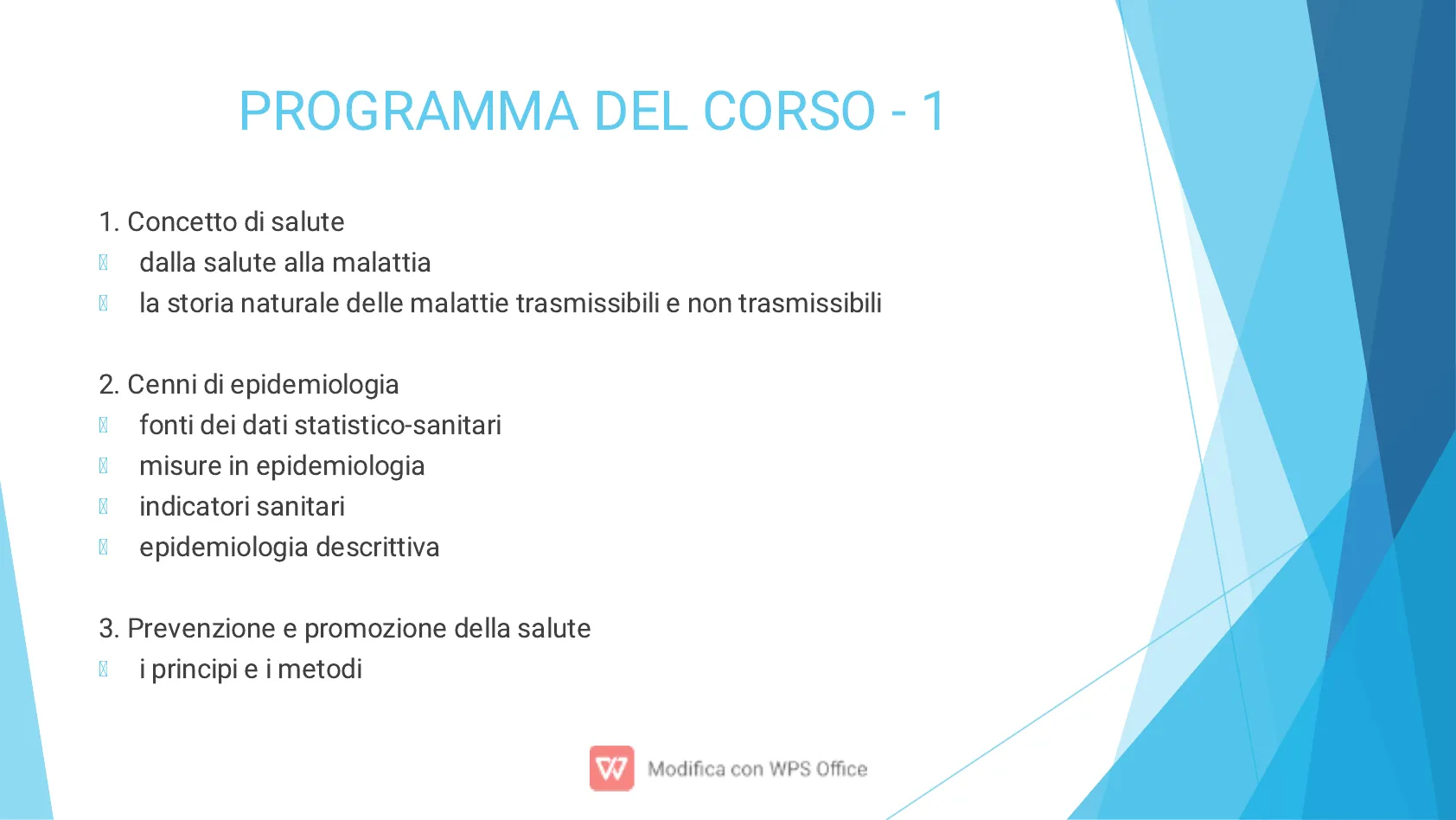 PROGRAMMA DEL CORSO - 1

1. Concetto di salute
dalla salute alla malattia
la storia naturale delle malattie trasmissibili e non trasmissibili

2. Cenni di epidemiologia
fonti dei dati statistico-sanitari
misure in epidemiologia
indicatori sanitari
epidemiologia descrittiva

3. Prevenzione e promozione della salute
i principi e i metodi

Modifica con WPS Office